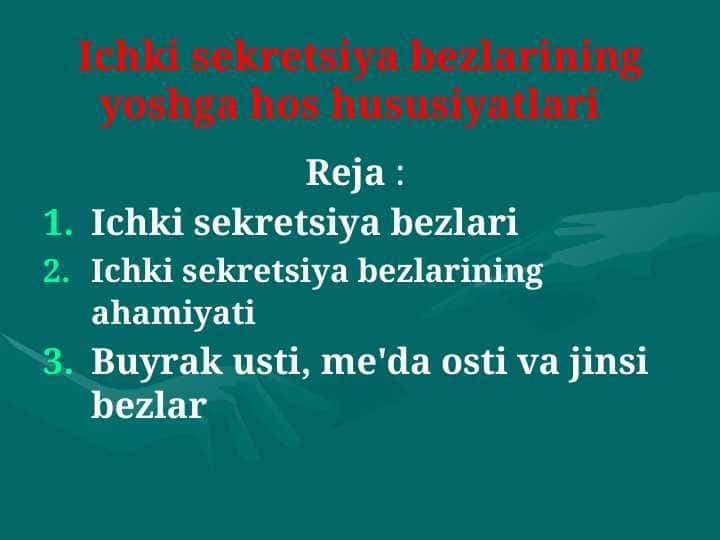 Ichki sekretsiya bezlarining yoshga hos hususiyatlari

Reja :

1. Ichki sekretsiya bezlari
2. Ichki sekretsiya bezlarining ahamiyati
3. Buyrak usti, me'da osti va jinsi bezlar